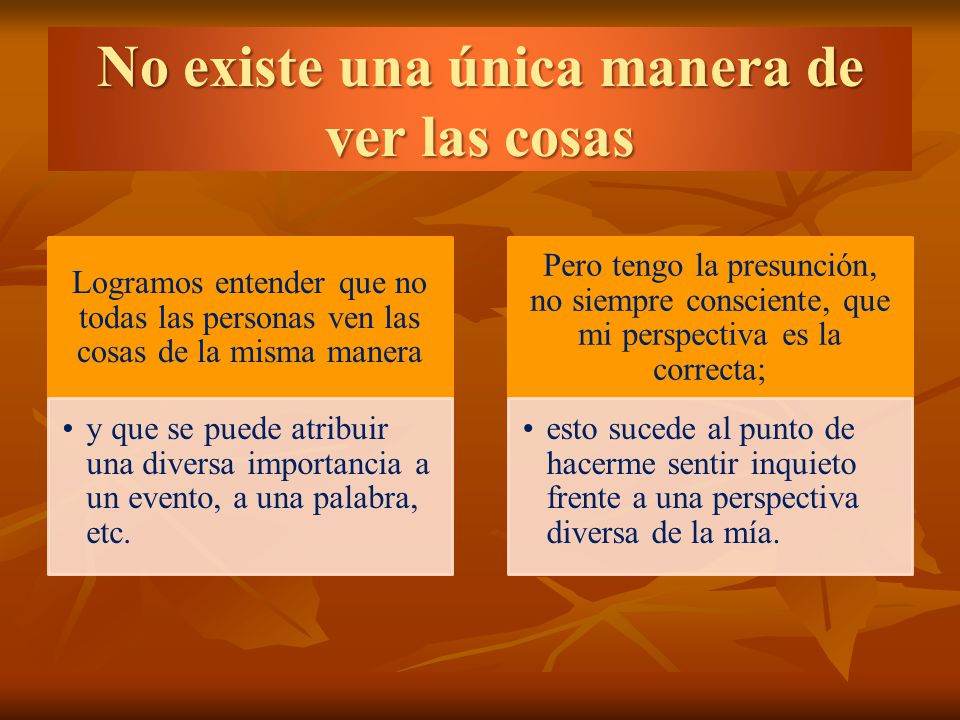 No existe una única manera de ver las cosas

Logramos entender que no todas las personas ven las cosas de la misma manera

• y que se puede atribuir una diversa importancia a un evento, a una palabra, etc.

Pero tengo la presunción, no siempre consciente, que mi perspectiva es la correcta;

• esto sucede al punto de hacerme sentir inquieto frente a una perspectiva diversa de la mía.